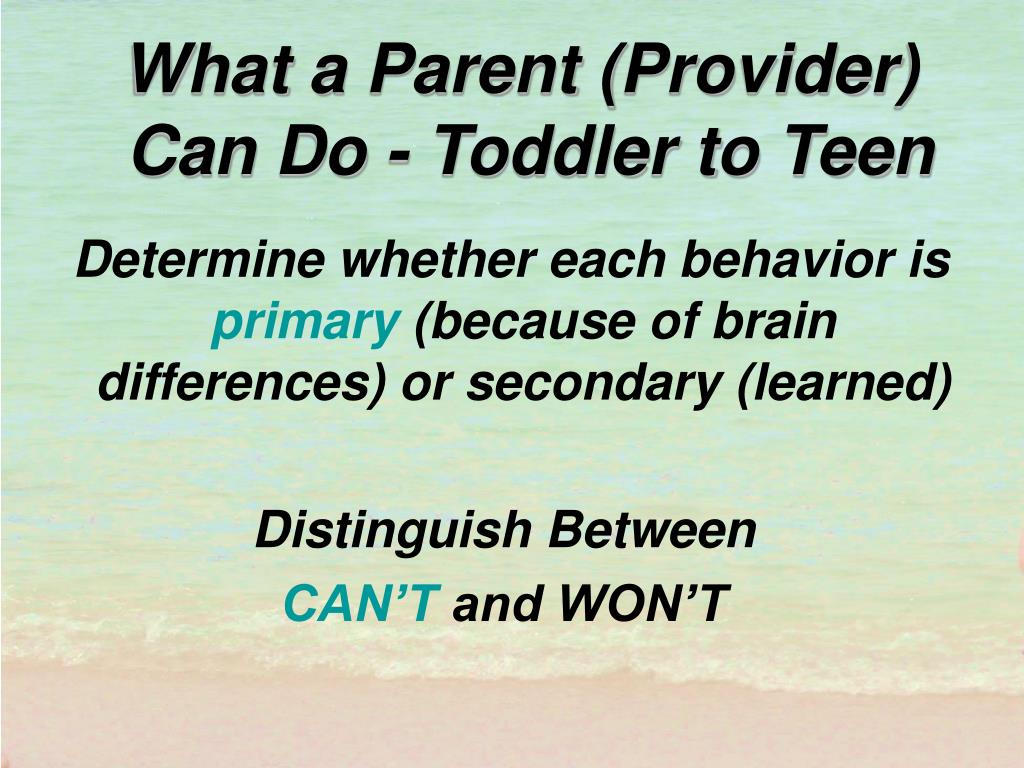 What a Parent (Provider) Can Do - Toddler to Teen

Determine whether each behavior is primary (because of brain differences) or secondary (learned)

Distinguish Between
CAN’T and WON’T